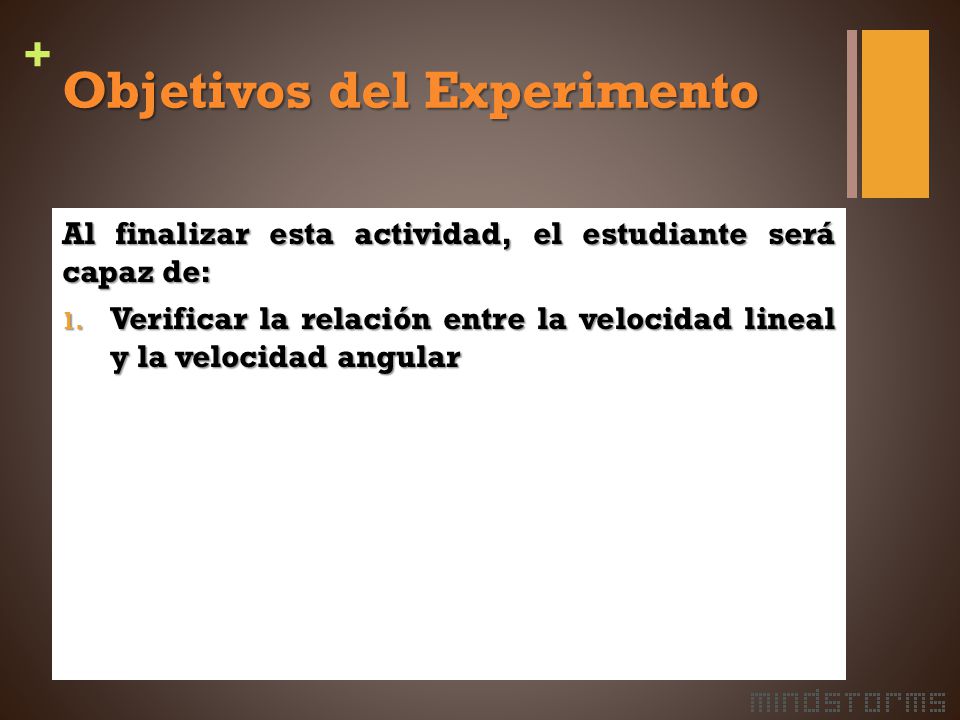 +
Objetivos del Experimento

Al finalizar esta actividad, el estudiante será capaz de:

1. Verificar la relación entre la velocidad lineal y la velocidad angular

mindstorms